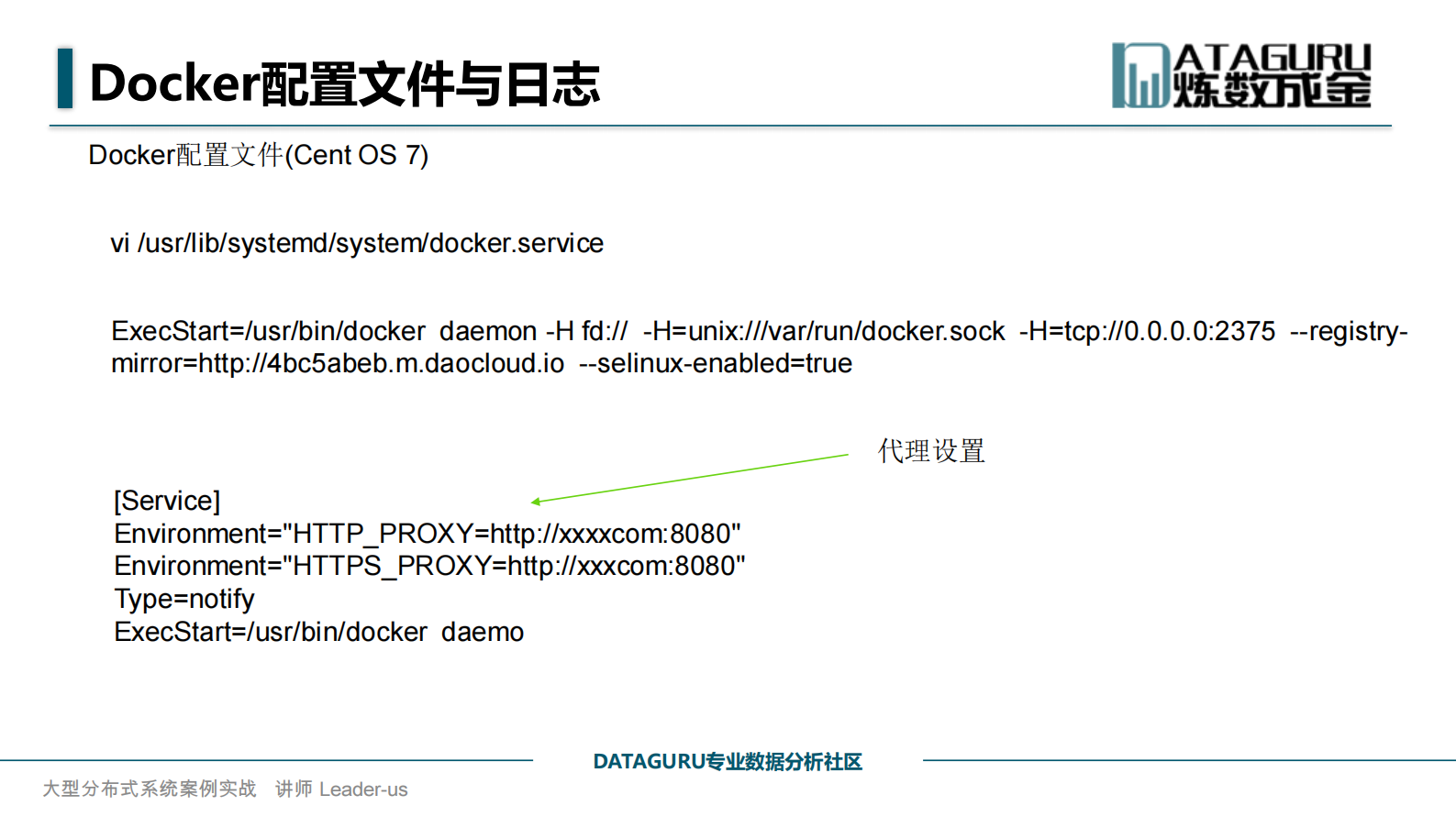 Docker配置文件与日志

ATAGURU 炼数成金

Docker配置文件(Cent OS 7)

vi /usr/lib/systemd/system/docker.service

ExecStart=/usr/bin/docker daemon -H fd:// -H=unix:///var/run/docker.sock -H=tcp://0.0.0.0:2375 --registry-mirror=http://4bc5abeb.m.daocloud.io --selinux-enabled=true

代理设置

[Service]
Environment="HTTP_PROXY=http://xxxxcom:8080"
Environment="HTTPS_PROXY=http://xxxcom:8080"
Type=notify
ExecStart=/usr/bin/docker daemo

DATAGURU专业数据分析社区

大型分布式系统案例实战 讲师 Leader-us